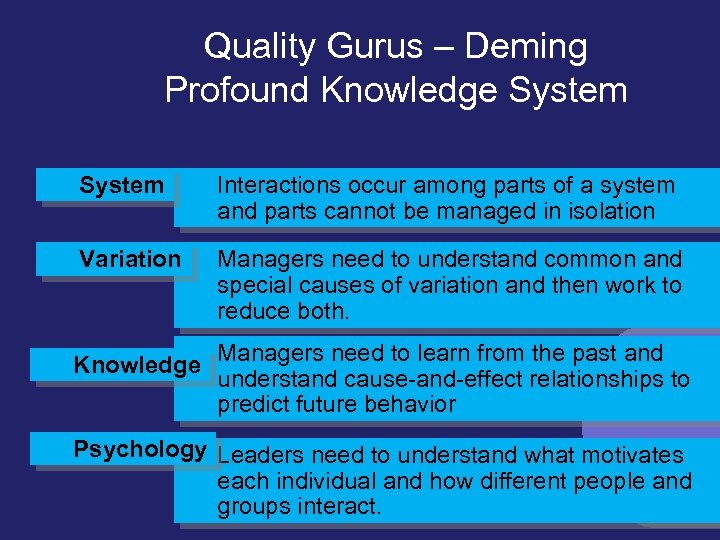 Quality Gurus – Deming
Profound Knowledge System

System

Interactions occur among parts of a system and parts cannot be managed in isolation

Variation

Managers need to understand common and special causes of variation and then work to reduce both.

Knowledge

Managers need to learn from the past and understand cause-and-effect relationships to predict future behavior

Psychology

Leaders need to understand what motivates each individual and how different people and groups interact.